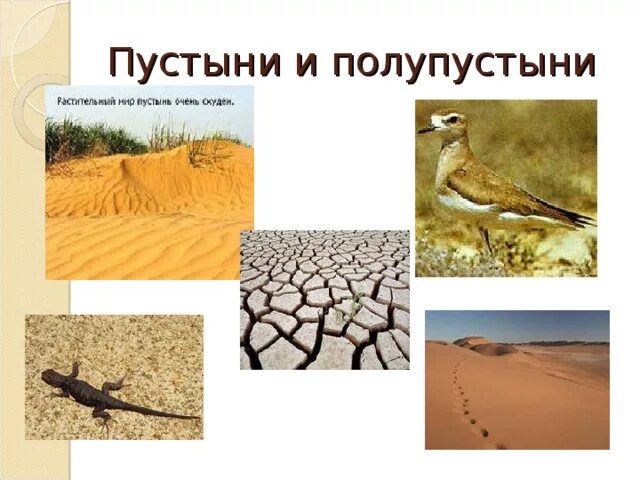 Пустыни и полупустыни

Растительный мир пустынь очень скуден.